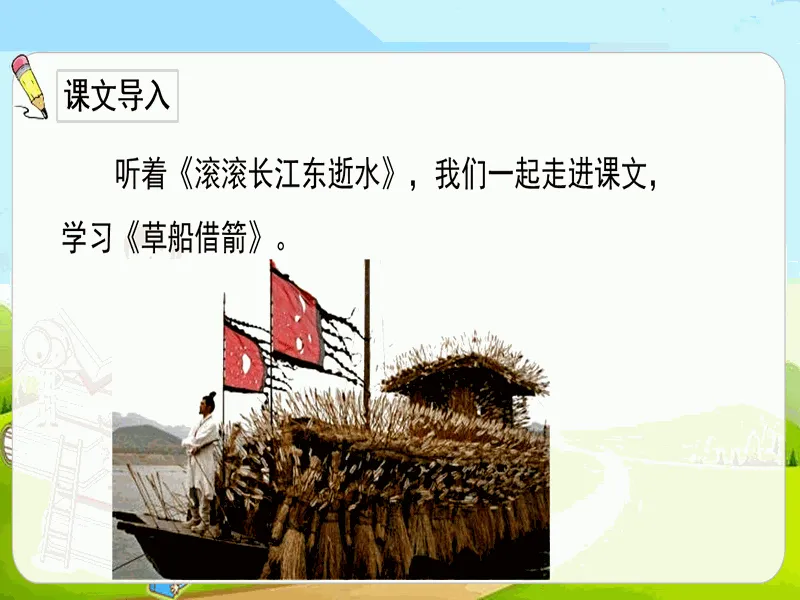 课文导入

听着《滚滚长江东逝水》，我们一起走进课文，学习《草船借箭》。